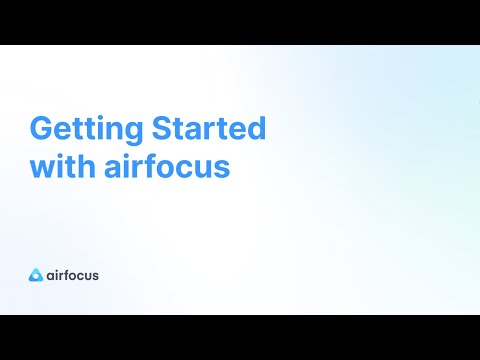 Getting Started with airfocus

airfocus